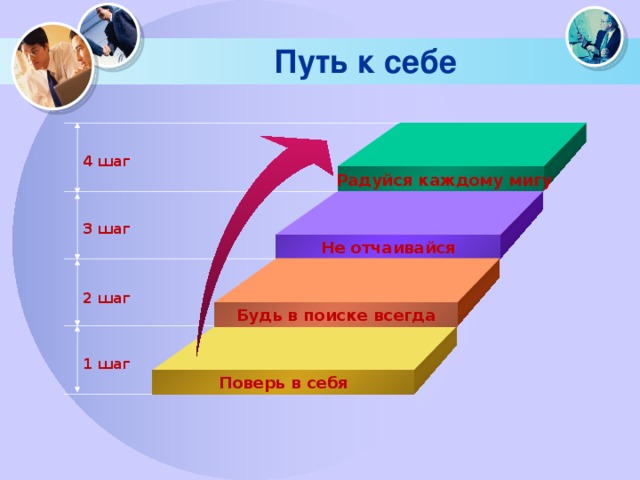 Путь к себе

4 шаг

Радуйся каждому мигу

3 шаг

Не отчаивайся

2 шаг

Будь в поиске всегда

1 шаг

Поверь в себя